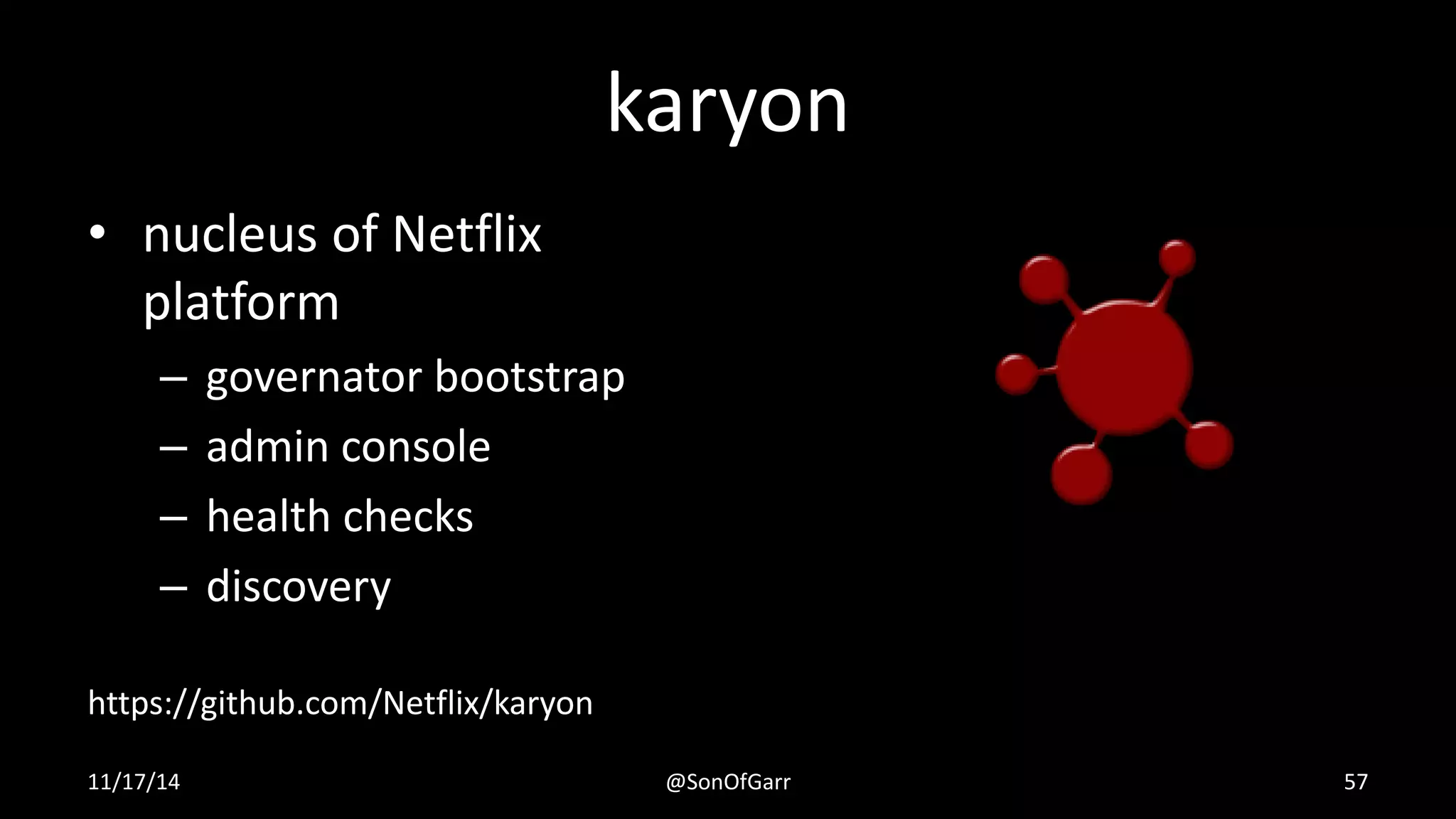 karyon

• nucleus of Netflix platform
  – governator bootstrap
  – admin console
  – health checks
  – discovery

https://github.com/Netflix/karyon

11/17/14

@SonOfGarr

57